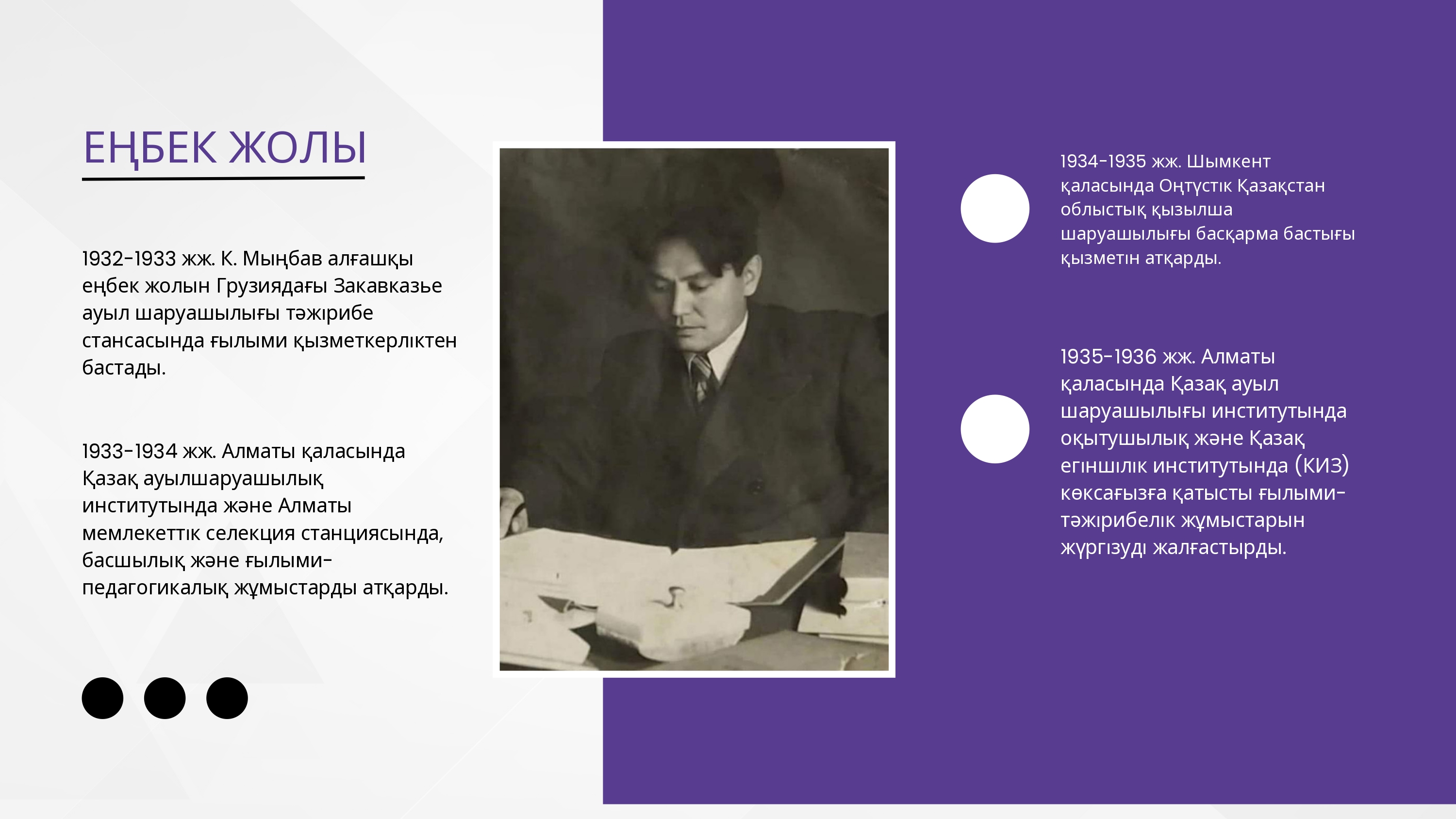 ЕҢБЕК ЖОЛЫ

1932-1933 жж. К. Мыңбав алғашқы еңбек жолын Грузиядағы Закавказье ауыл шаруашылығы тәжірибе стансасында ғылыми қызметкерліктен бастады.

1933-1934 жж. Алматы қаласында Қазақ ауылшаруашылық институтында және Алматы мемлекеттік селекция станциясында, басшылық және ғылыми-педагогикалық жұмыстарды атқарды.

1934-1935 жж. Шымкент қаласында Оңтүстік Қазақстан облыстық қызылша шаруашылығы басқарма бастығы қызметін атқарды.

1935-1936 жж. Алматы қаласында Қазақ ауыл шаруашылығы институтында оқытушылық және Қазақ егіншілік институтында (КИЗ) көксағызға қатысты ғылыми-тәжірибелік жұмыстарын жүргізуді жалғастырды.